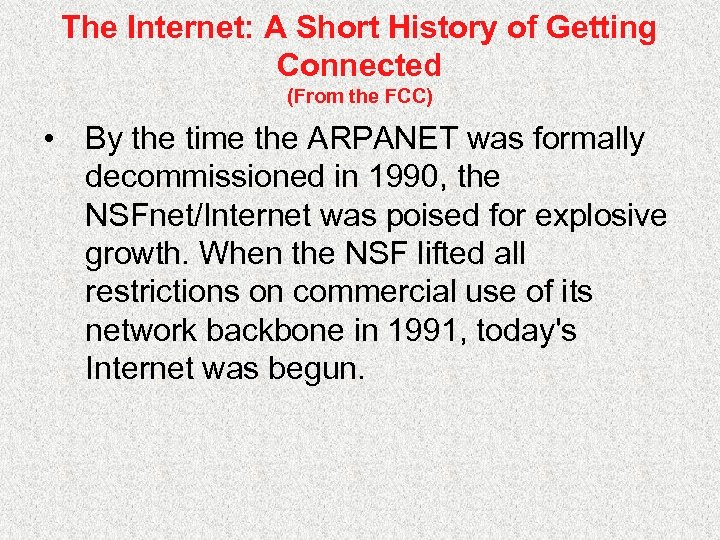 The Internet: A Short History of Getting Connected
(From the FCC)

• By the time the ARPANET was formally decommissioned in 1990, the NSFnet/Internet was poised for explosive growth. When the NSF lifted all restrictions on commercial use of its network backbone in 1991, today's Internet was begun.